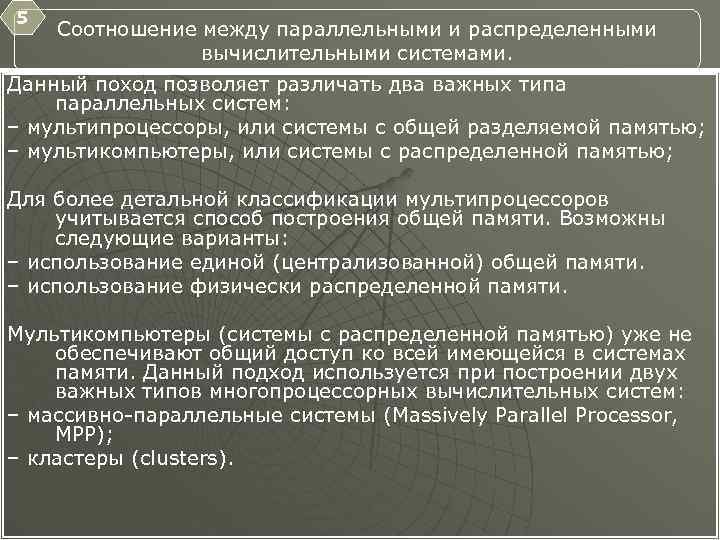 5

Соотношение между параллельными и распределенными вычислительными системами.

Данный поход позволяет различать два важных типа параллельных систем:
– мультипроцессоры, или системы с общей разделяемой памятью;
– мультикомпьютеры, или системы с распределенной памятью;

Для более детальной классификации мультипроцессоров учитывается способ построения общей памяти. Возможны следующие варианты:
– использование единой (централизованной) общей памяти.
– использование физически распределенной памяти.

Мультикомпьютеры (системы с распределенной памятью) уже не обеспечивают общий доступ ко всей имеющейся в системах памяти. Данный подход используется при построении двух важных типов многопроцессорных вычислительных систем:
– массивно-параллельные системы (Massively Parallel Processor, MPP);
– кластеры (clusters).